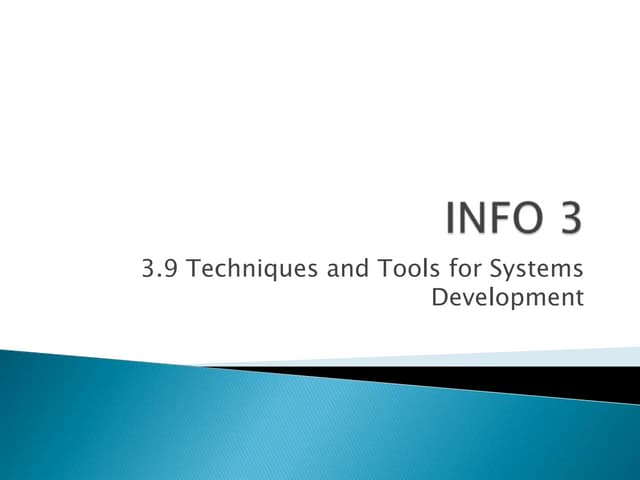 INFO 3

3.9 Techniques and Tools for Systems Development